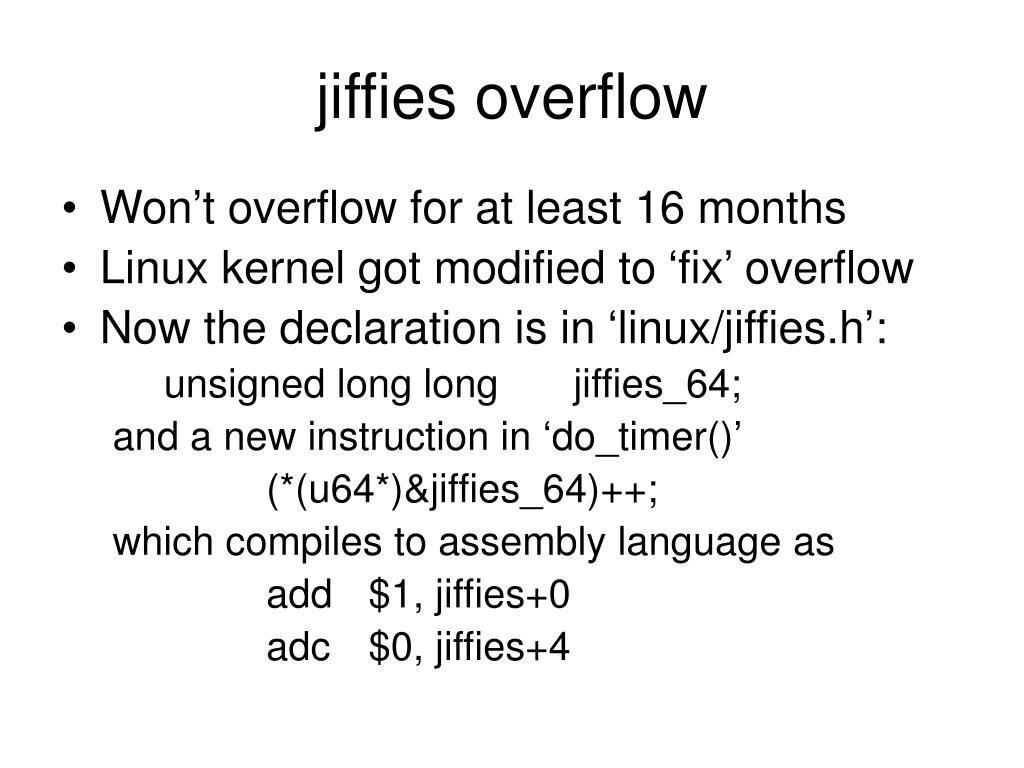 jiffies overflow

• Won’t overflow for at least 16 months
• Linux kernel got modified to ‘fix’ overflow
• Now the declaration is in ‘linux/jiffies.h’:

unsigned long long jiffies_64;

and a new instruction in ‘do_timer()’

(*(u64*)&jiffies_64)++;

which compiles to assembly language as

add $1, jiffies+0
adc $0, jiffies+4